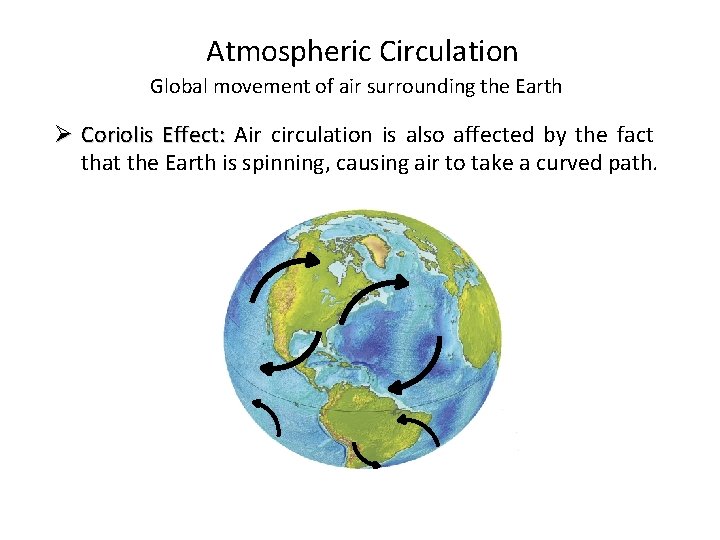 Atmospheric Circulation
Global movement of air surrounding the Earth

➢ Coriolis Effect: Air circulation is also affected by the fact that the Earth is spinning, causing air to take a curved path.